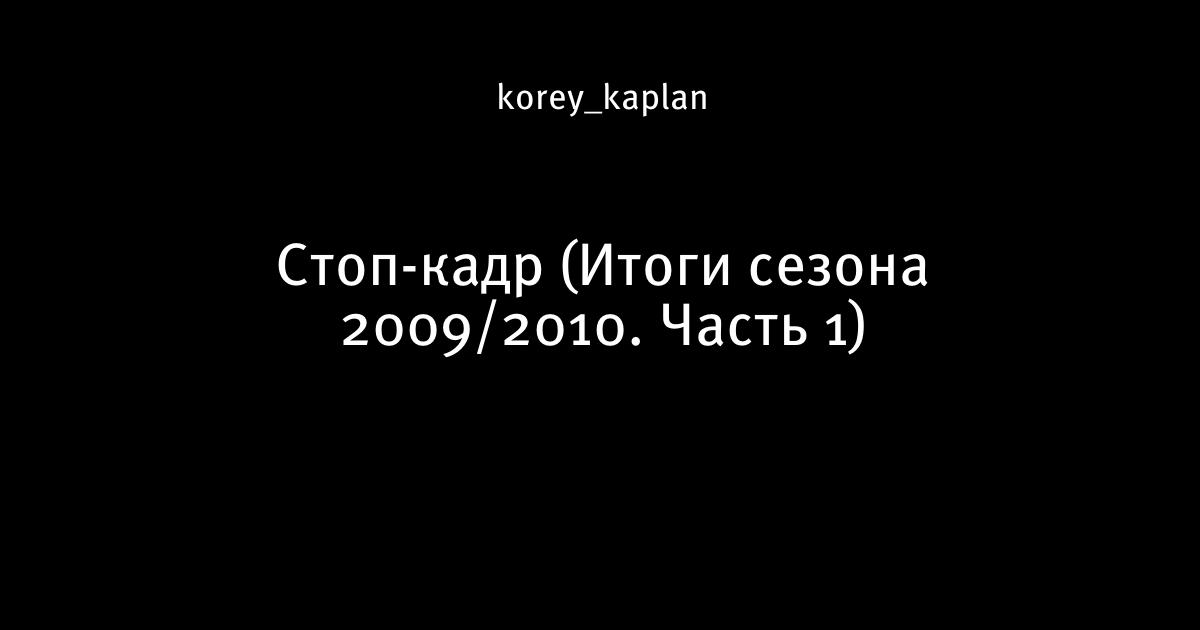 korey_kaplan

Стоп-кадр (Итоги сезона 2009/2010. Часть 1)